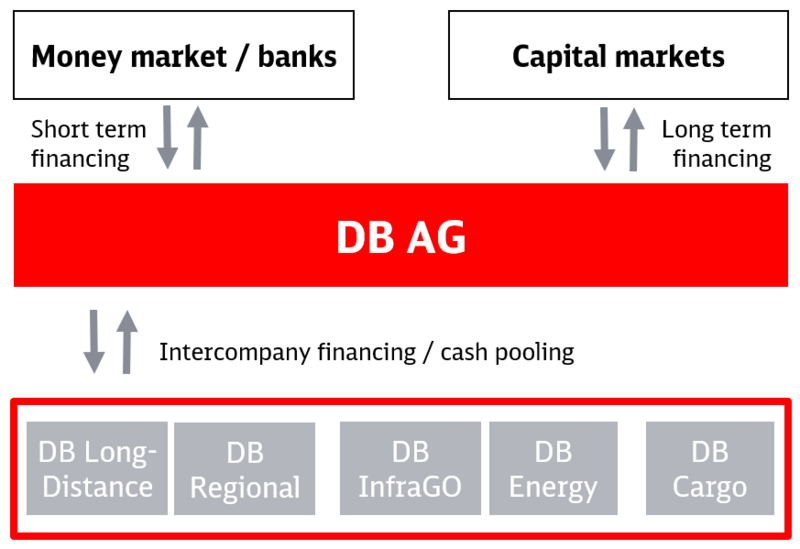 Money market / banks

Capital markets

Short term financing

Long term financing

DB AG

Intercompany financing / cash pooling

DB Long-Distance

DB Regional

DB InfraGO

DB Energy

DB Cargo